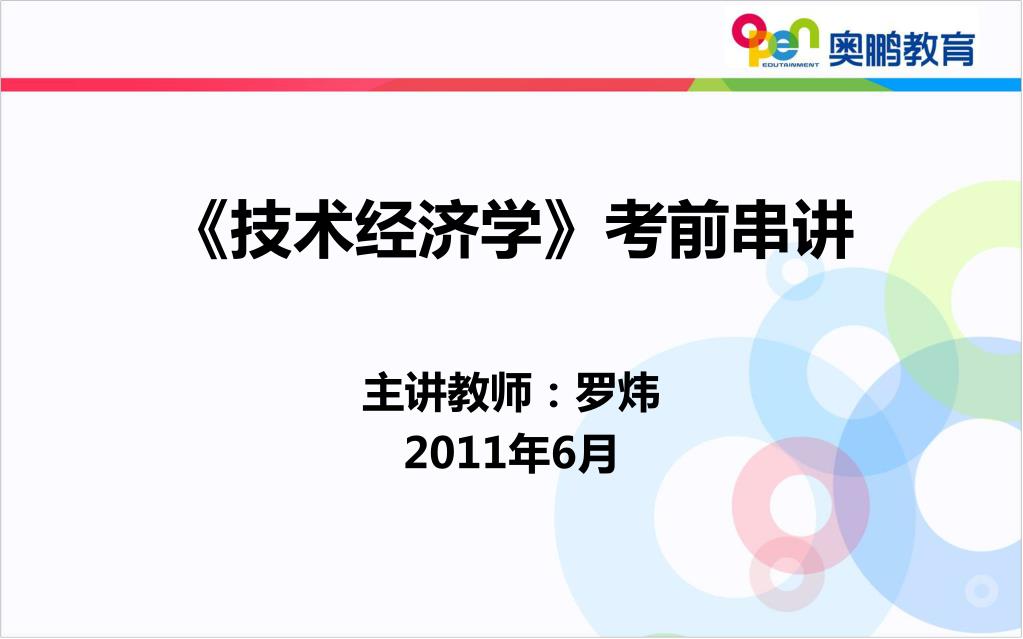 open
EDUTAINMENT
奥鹏教育

《技术经济学》考前串讲

主讲教师：罗炜
2011年6月